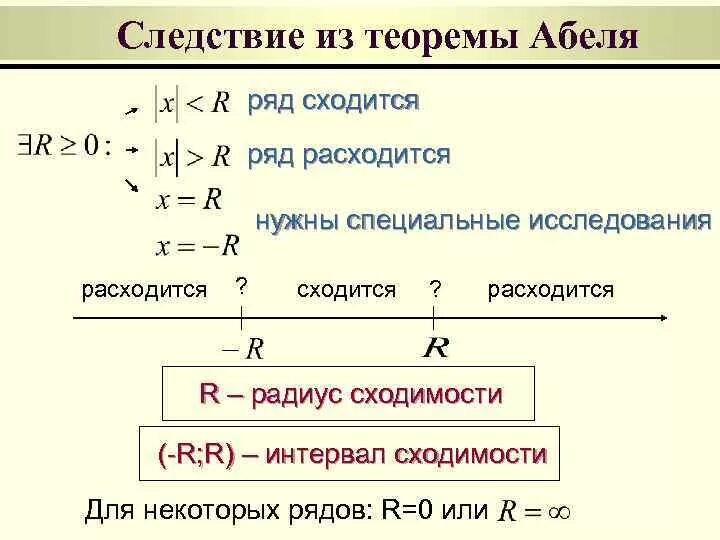 Следствие из теоремы Абеля

$\exists R \geq 0:$

$|x| < R$ ряд сходится

$|x| > R$ ряд расходится

$x = R$

$x = -R$

нужны специальные исследования

расходится ? сходится ? расходится

$-R$ $R$

R – радиус сходимости

(-R;R) – интервал сходимости

Для некоторых рядов: R=0 или $R = \infty$